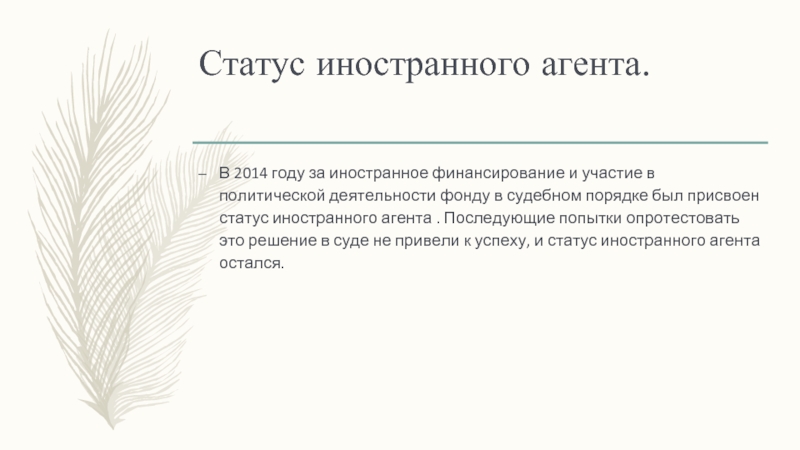 Статус иностранного агента.

– В 2014 году за иностранное финансирование и участие в политической деятельности фонду в судебном порядке был присвоен статус иностранного агента . Последующие попытки опротестовать это решение в суде не привели к успеху, и статус иностранного агента остался.